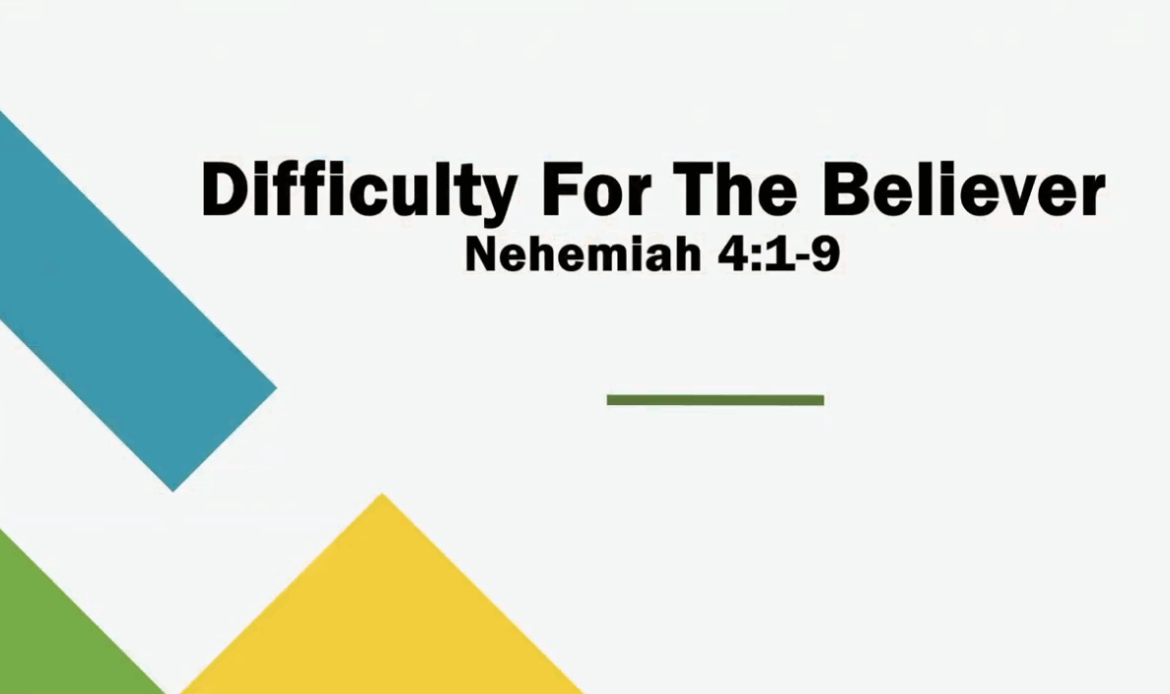 Difficulty For The Believer
Nehemiah 4:1-9